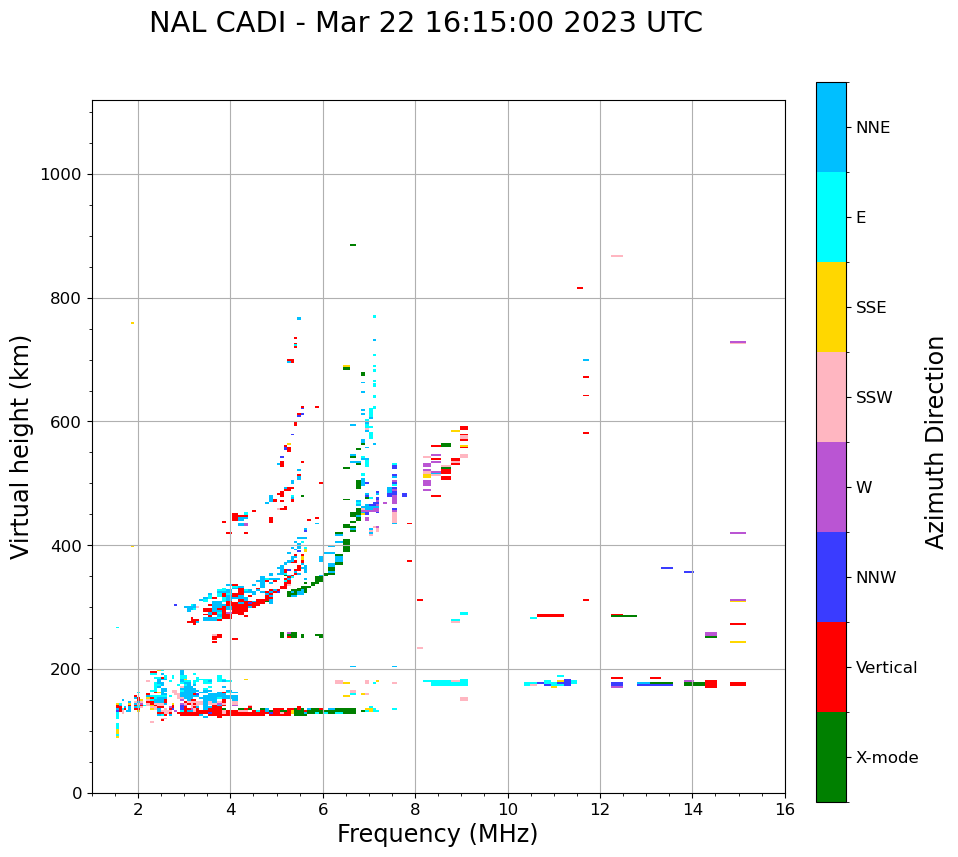 NAL CADI - Mar 22 16:15:00 2023 UTC

Virtual height (km)

1000
800
600
400
200
0

2
4
6
8
10
12
14
16

Frequency (MHz)

NNE
E
SSE
SSW
W
NNW
Vertical
X-mode

Azimuth Direction